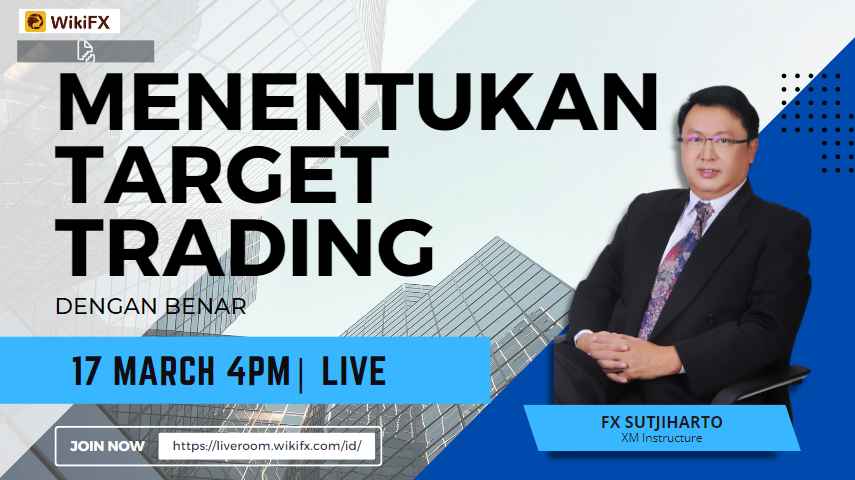 WikiFX

MENENTUKAN TARGET TRADING

DENGAN BENAR

17 MARCH 4PM| LIVE

JOIN NOW https://liveroom.wikifx.com/id/

FX SUTJIHARTO
XM Instructure